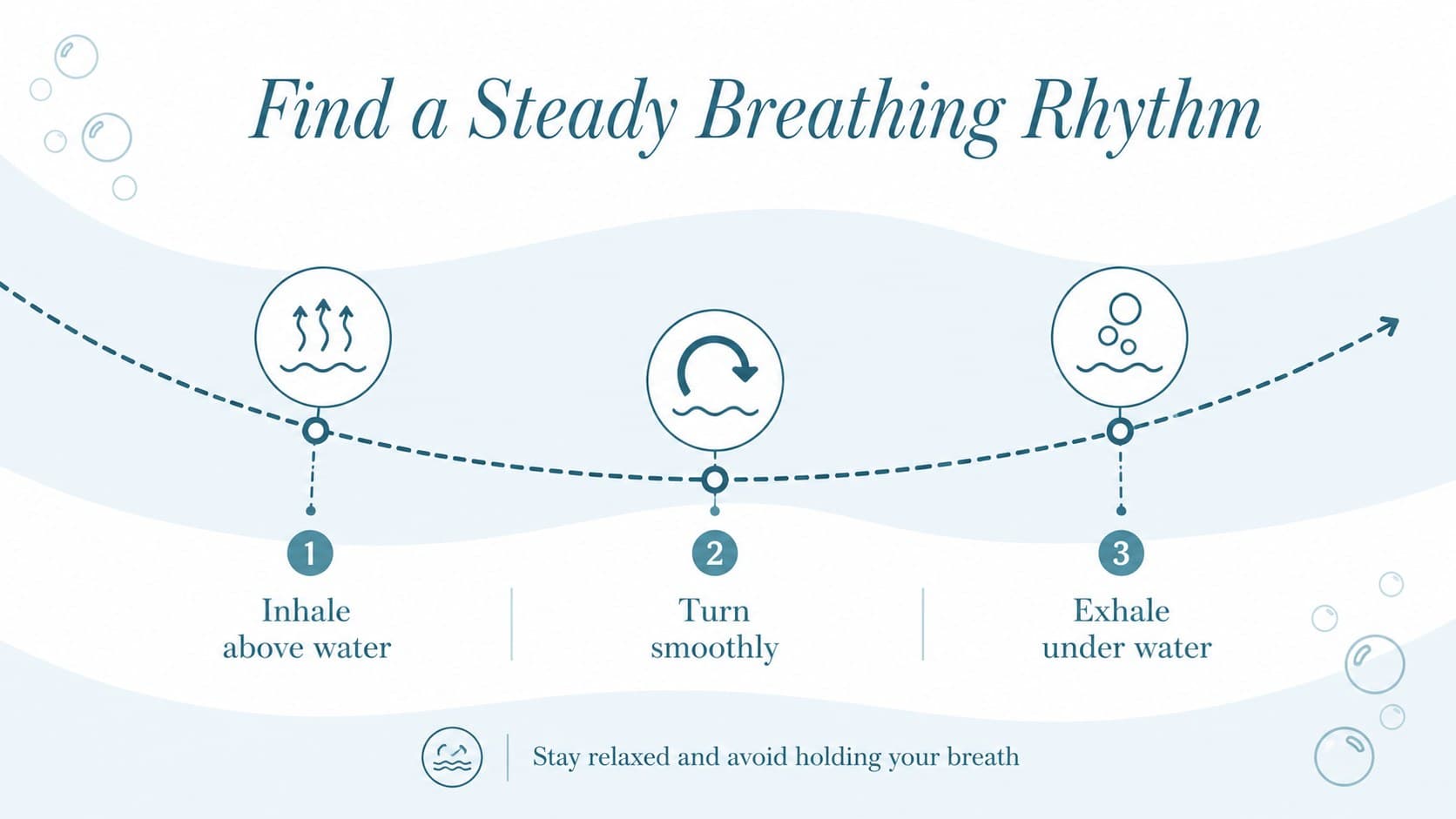 Find a Steady Breathing Rhythm

1

Inhale above water

2

Turn smoothly

3

Exhale under water

Stay relaxed and avoid holding your breath